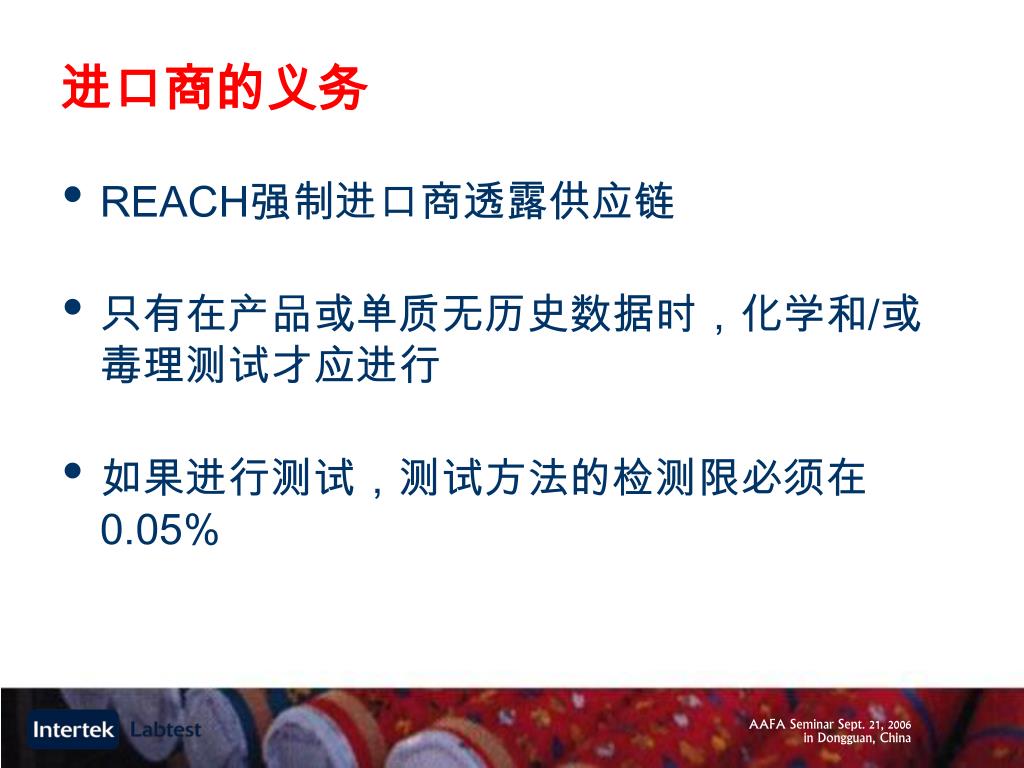 进口商的义务

• REACH强制进口商透露供应链

• 只有在产品或单质无历史数据时，化学和/或毒理测试才应进行

• 如果进行测试，测试方法的检测限必须在0.05%

Intertek Labtest

AAFA Seminar Sept. 21, 2006 in Dongguan, China